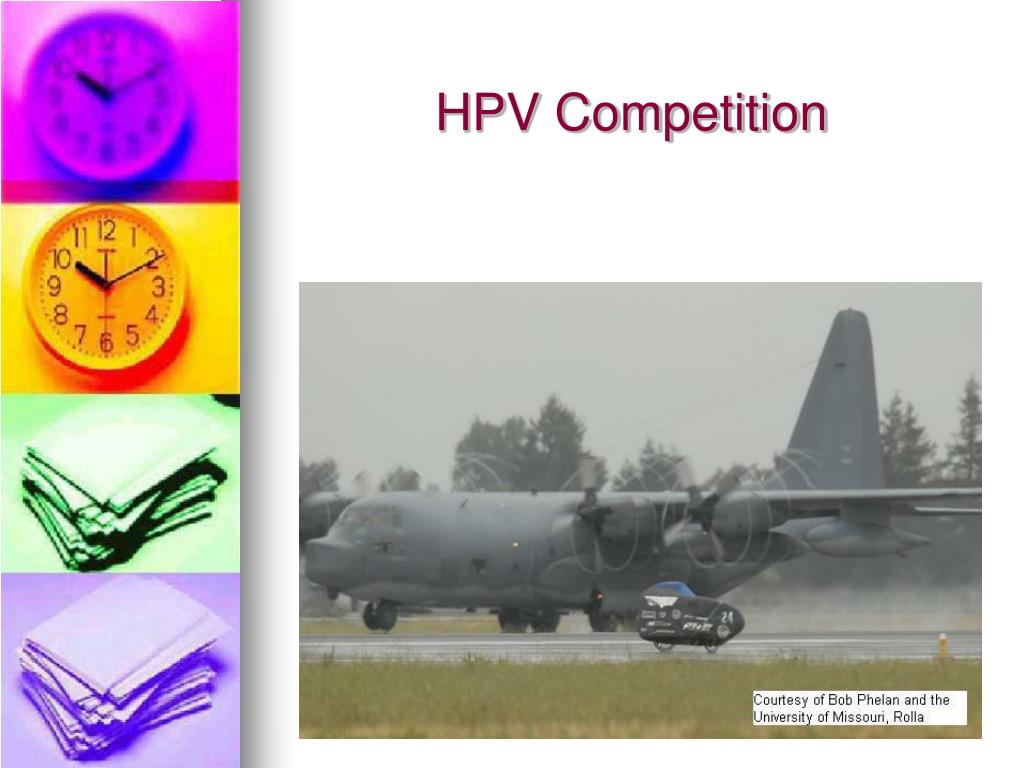 HPV Competition

24

Courtesy of Bob Phelan and the University of Missouri, Rolla